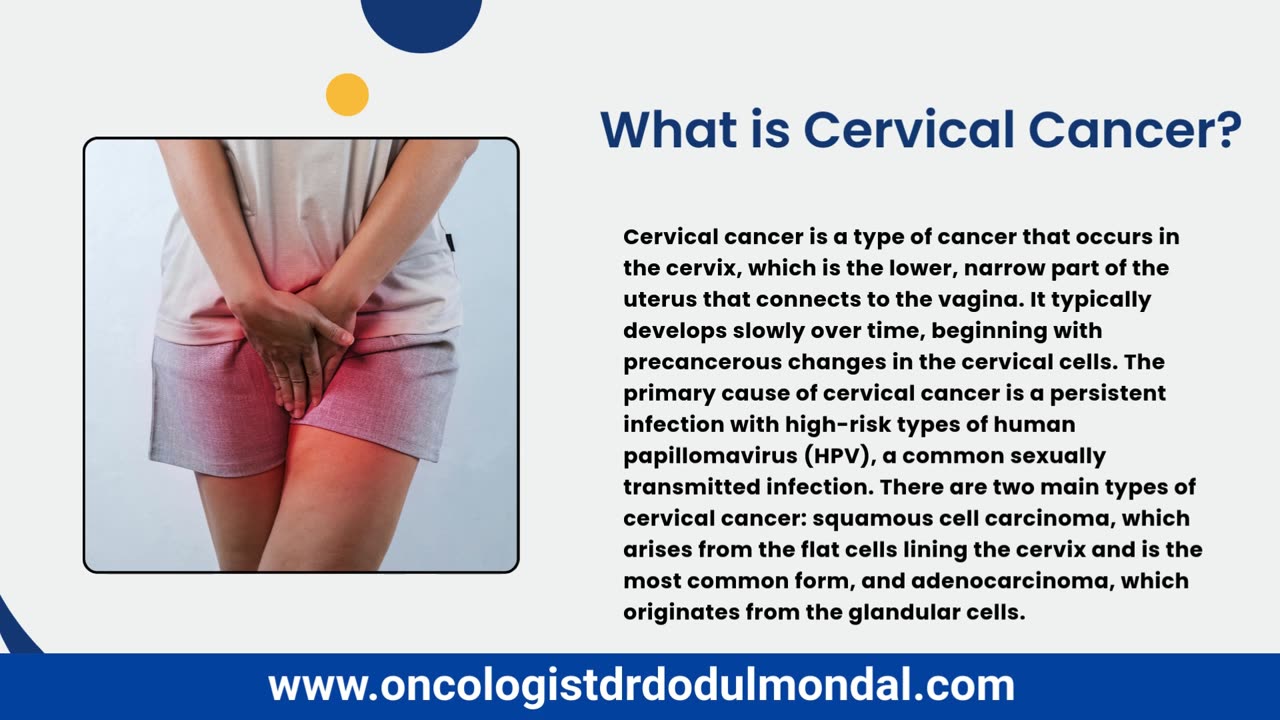 What is Cervical Cancer?

Cervical cancer is a type of cancer that occurs in the cervix, which is the lower, narrow part of the uterus that connects to the vagina. It typically develops slowly over time, beginning with precancerous changes in the cervical cells. The primary cause of cervical cancer is a persistent infection with high-risk types of human papillomavirus (HPV), a common sexually transmitted infection. There are two main types of cervical cancer: squamous cell carcinoma, which arises from the flat cells lining the cervix and is the most common form, and adenocarcinoma, which originates from the glandular cells.

www.oncologistdrdodulmondal.com